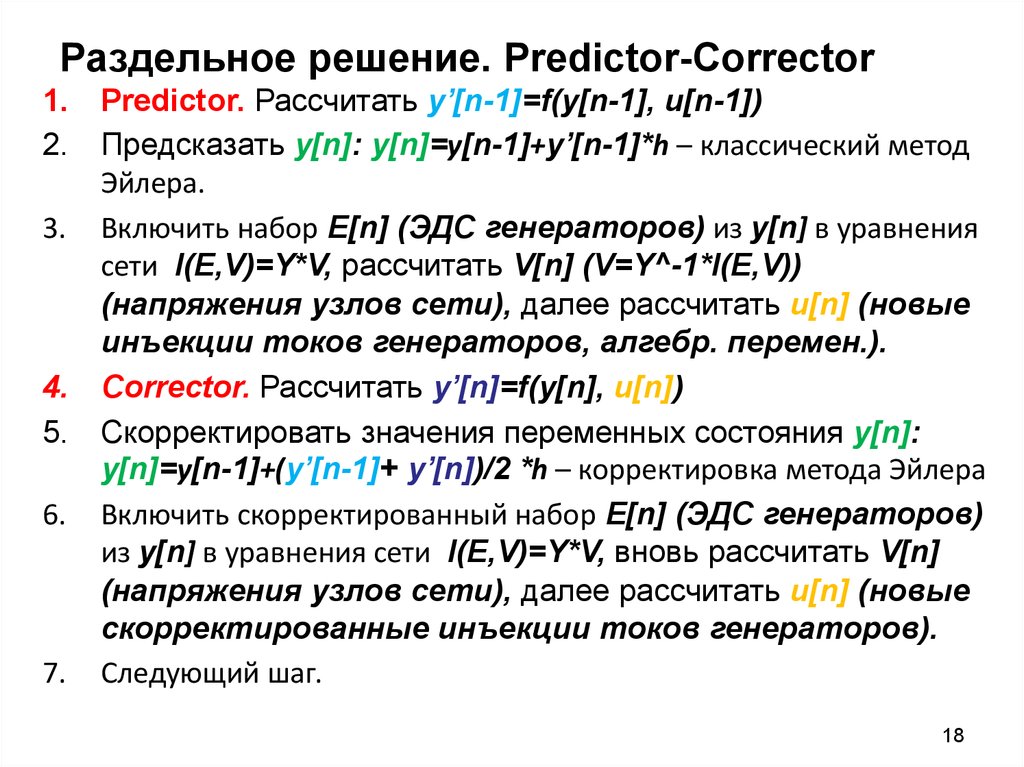 Раздельное решение. Predictor-Corrector

1. Predictor. Рассчитать y'[n-1]=f(y[n-1], u[n-1])
2. Предсказать y[n]: y[n]=y[n-1]+y'[n-1]*h – классический метод Эйлера.
3. Включить набор E[n] (ЭДС генераторов) из y[n] в уравнения сети I(E,V)=Y*V, рассчитать V[n] (V=Y^-1*I(E,V)) (напряжения узлов сети), далее рассчитать u[n] (новые инъекции токов генераторов, алгебр. перемен.).
4. Corrector. Рассчитать y'[n]=f(y[n], u[n])
5. Скорректировать значения переменных состояния y[n]: y[n]=y[n-1]+(y'[n-1]+ y'[n])/2 *h – корректировка метода Эйлера
6. Включить скорректированный набор E[n] (ЭДС генераторов) из y[n] в уравнения сети I(E,V)=Y*V, вновь рассчитать V[n] (напряжения узлов сети), далее рассчитать u[n] (новые скорректированные инъекции токов генераторов).
7. Следующий шаг.

18